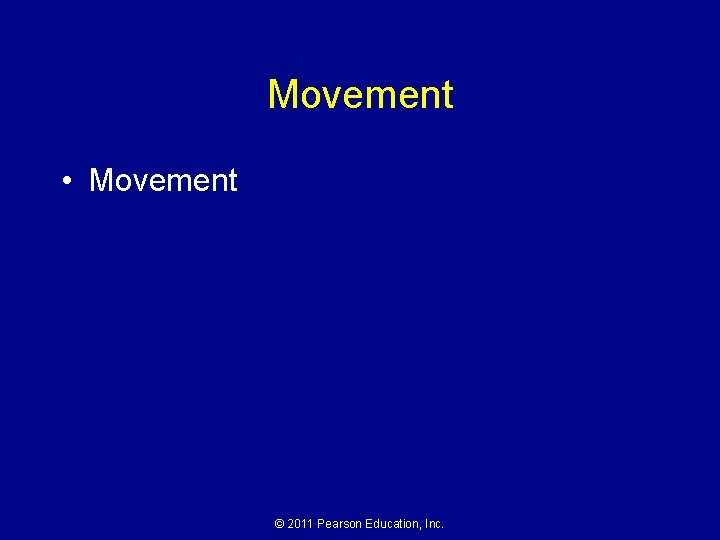 Movement

• Movement

© 2011 Pearson Education, Inc.